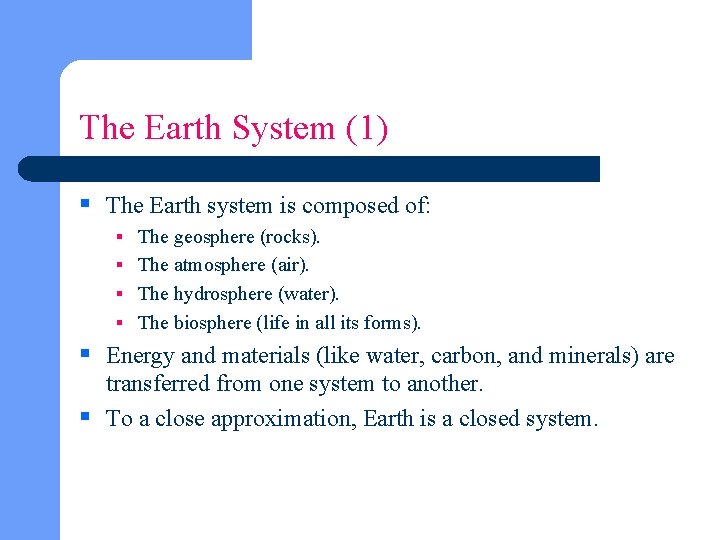 The Earth System (1)

- The Earth system is composed of:
  - The geosphere (rocks).
  - The atmosphere (air).
  - The hydrosphere (water).
  - The biosphere (life in all its forms).
- Energy and materials (like water, carbon, and minerals) are transferred from one system to another.
- To a close approximation, Earth is a closed system.